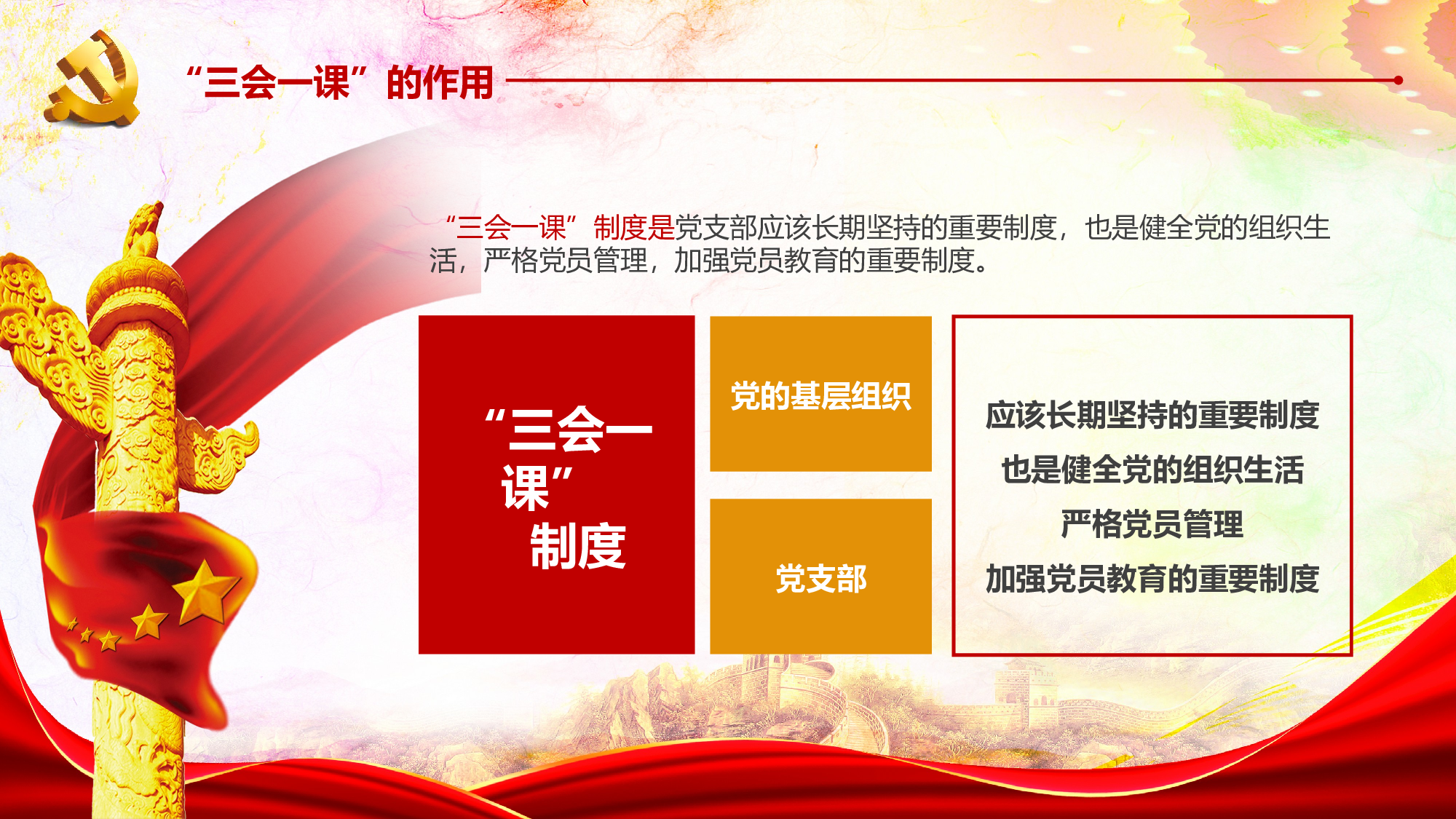 “三会一课”的作用

“三会一课”制度是党支部应该长期坚持的重要制度，也是健全党的组织生活，严格党员管理，加强党员教育的重要制度。

“三会一课”制度

党的基层组织

党支部

应该长期坚持的重要制度
也是健全党的组织生活
严格党员管理
加强党员教育的重要制度